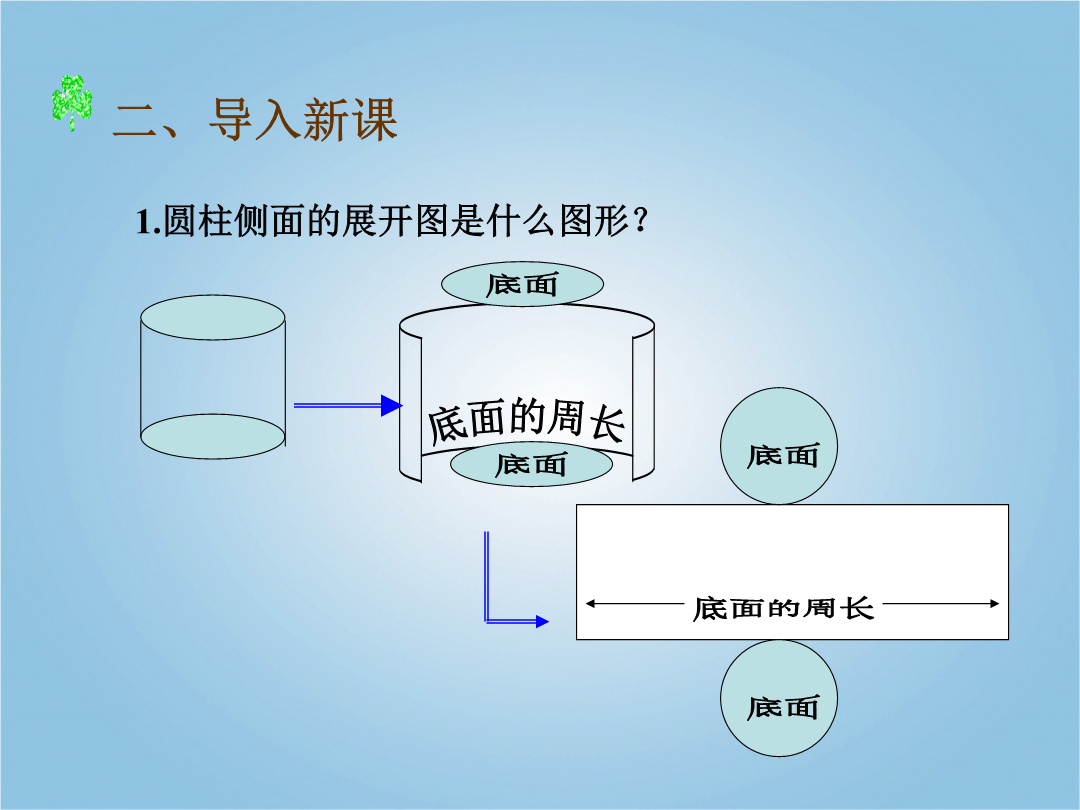 二、导入新课

1.圆柱侧面的展开图是什么图形？

底面

底面的周长

底面

底面

底面的周长

底面